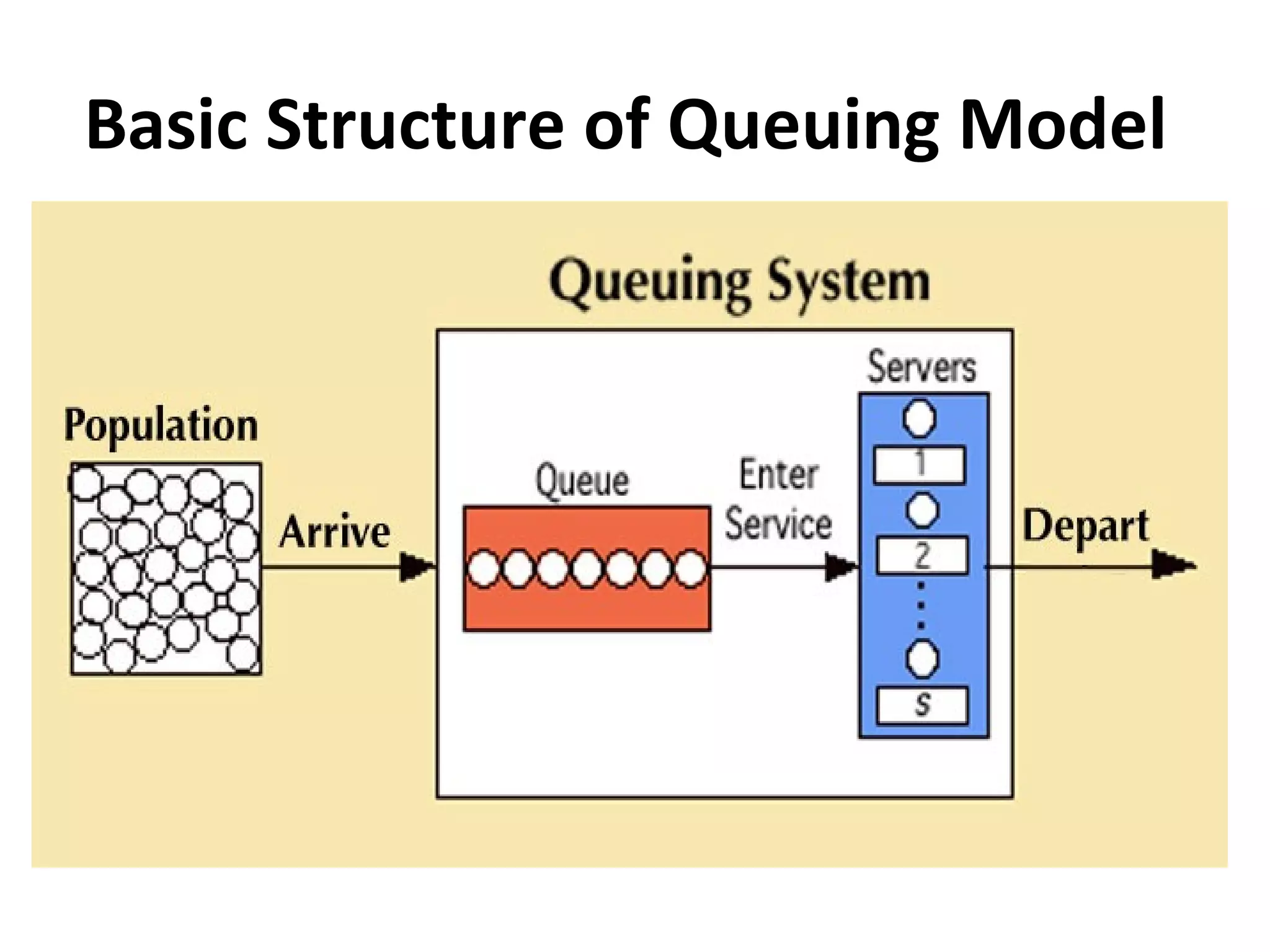 Basic Structure of Queuing Model

Queuing System

Population

Arrive

Queue

Enter Service

Servers

1

2

s

Depart